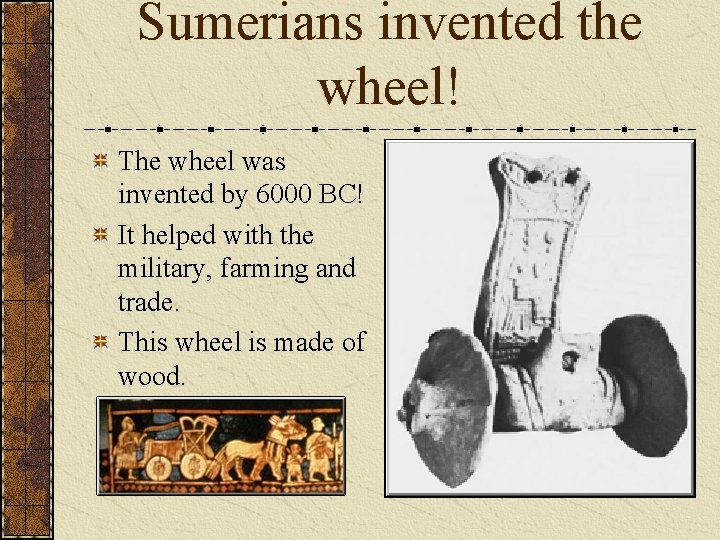 Sumerians invented the wheel!

The wheel was invented by 6000 BC!

It helped with the military, farming and trade.

This wheel is made of wood.